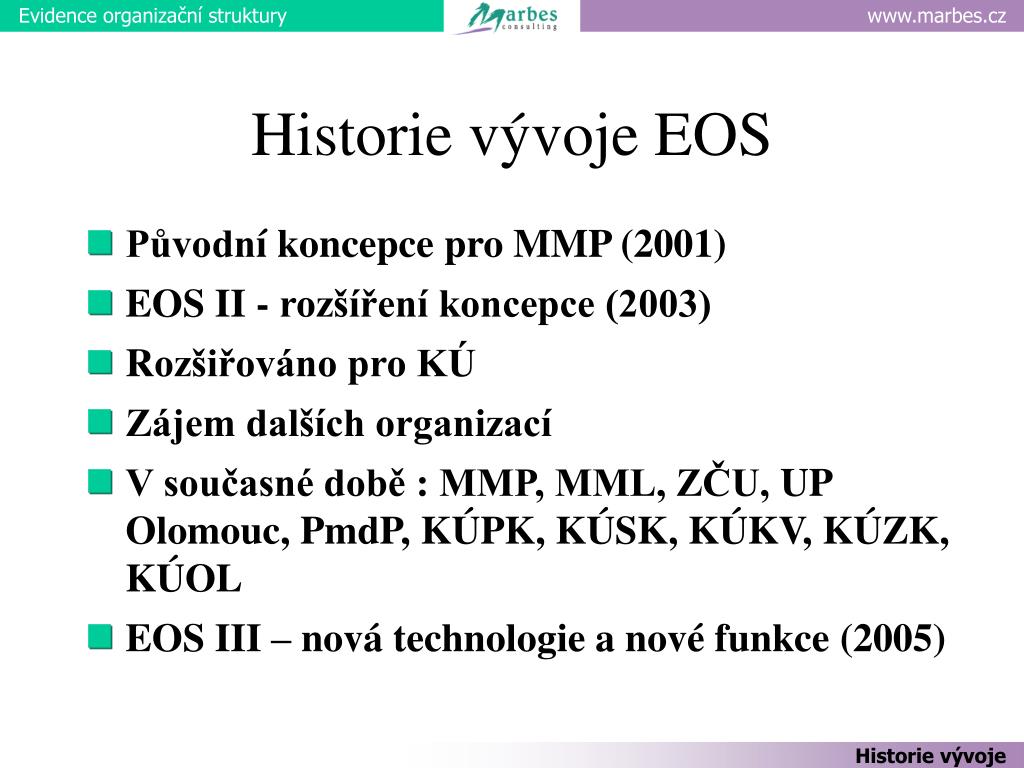 Evidence organizační struktury

Marbes consulting

www.marbes.cz

Historie vývoje EOS

Původní koncepce pro MMP (2001)

EOS II - rozšíření koncepce (2003)

Rozšiřováno pro KÚ

Zájem dalších organizací

V současné době : MMP, MML, ZČU, UP Olomouc, PmdP, KÚPK, KÚSK, KÚKV, KÚZK, KÚOL

EOS III – nová technologie a nové funkce (2005)

Historie vývoje